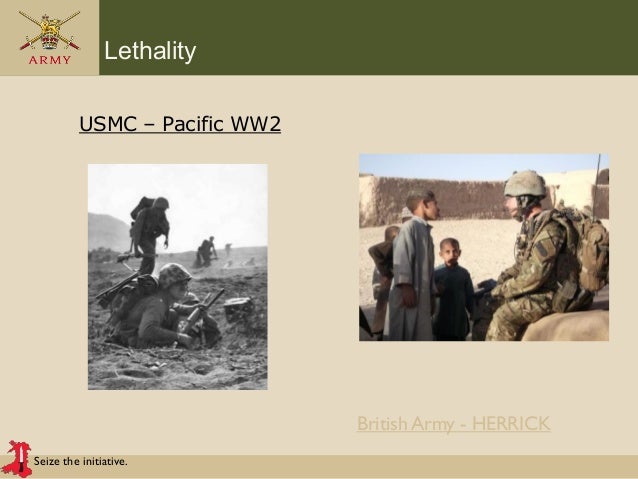 ARMY

Lethality

USMC – Pacific WW2

British Army - HERRICK

Seize the initiative.